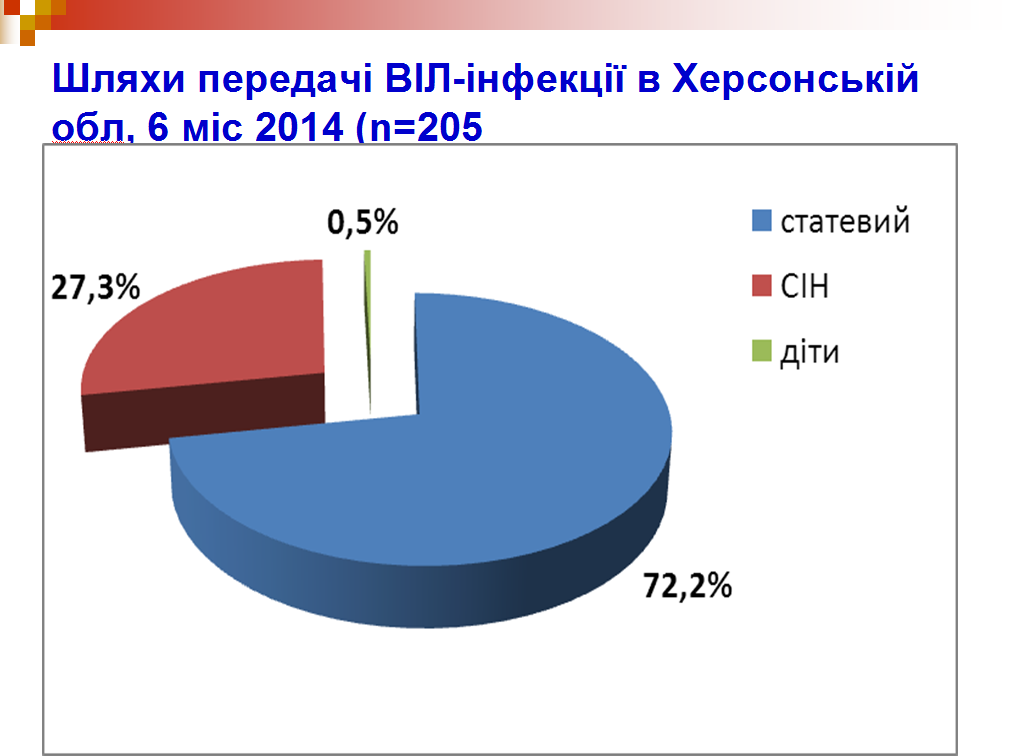 Шляхи передачі ВІЛ-інфекції в Херсонській обл. 6 міс 2014 (n=205

0,5%

27,3%

72,2%

статевий

СІН

діти